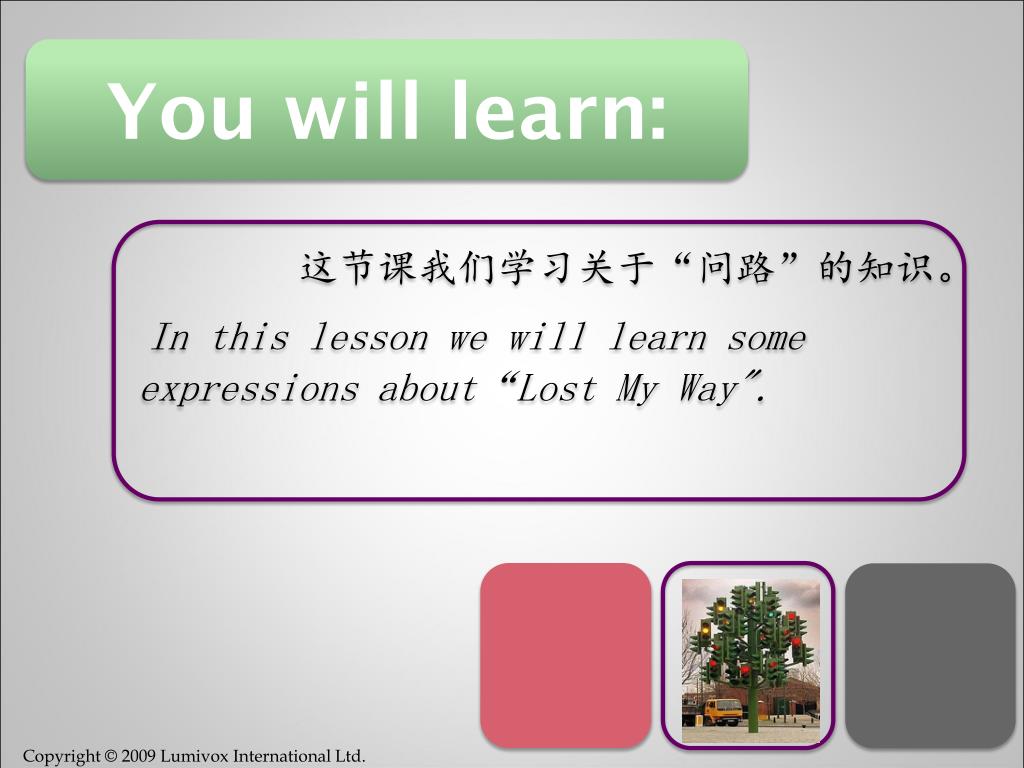 You will learn:

这节课我们学习关于“问路”的知识。

In this lesson we will learn some expressions about “Lost My Way”.

Copyright © 2009 Lumivox International Ltd.